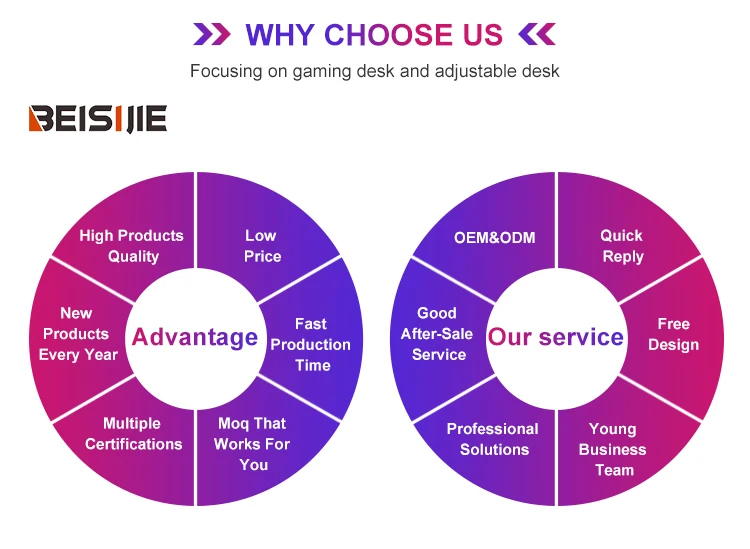 WHY CHOOSE US

Focusing on gaming desk and adjustable desk

BEISIJIE

Advantage

High Products Quality

Low Price

Fast Production Time

Moq That Works For You

Multiple Certifications

New Products Every Year

Our service

OEM&ODM

Quick Reply

Free Design

Young Business Team

Professional Solutions

Good After-Sale Service